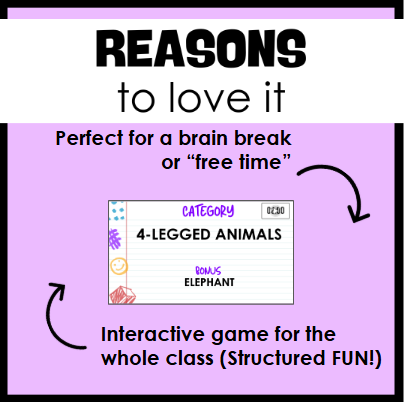 REASONS
to love it

Perfect for a brain break or “free time”

CATEGORY
02:00
4-LEGGED ANIMALS
BONUS
ELEPHANT

Interactive game for the whole class (Structured FUN!)